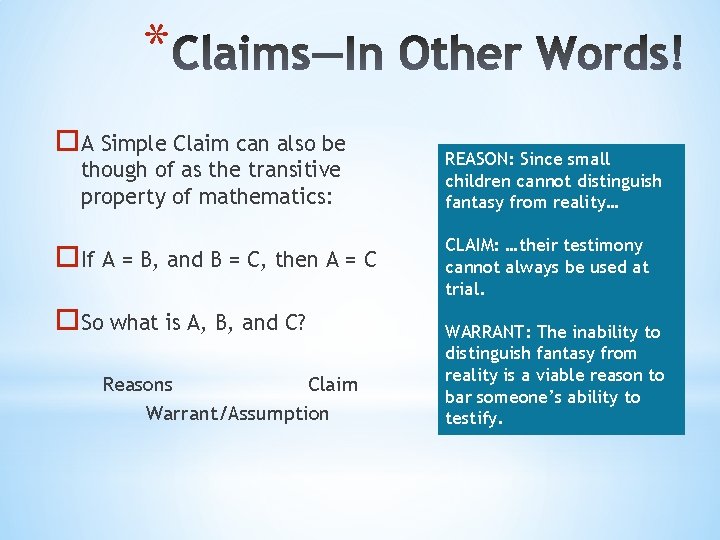 *Claims—In Other Words!

A Simple Claim can also be though of as the transitive property of mathematics:

If A = B, and B = C, then A = C

So what is A, B, and C?

Reasons Claim
Warrant/Assumption

REASON: Since small children cannot distinguish fantasy from reality…

CLAIM: …their testimony cannot always be used at trial.

WARRANT: The inability to distinguish fantasy from reality is a viable reason to bar someone's ability to testify.